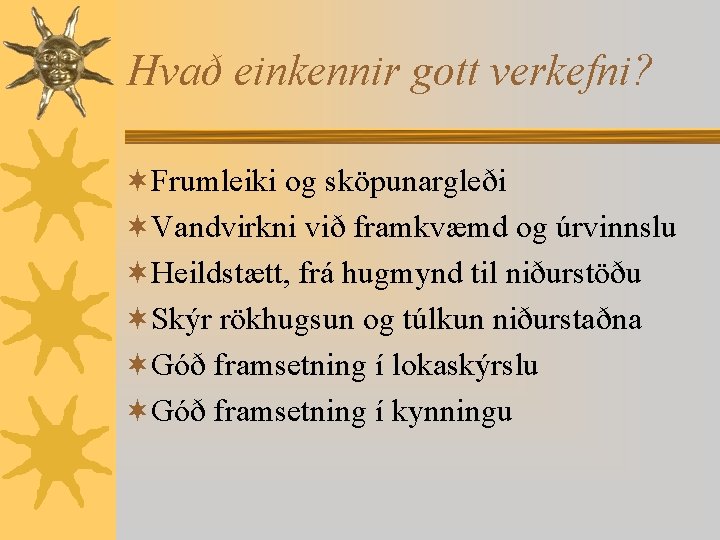 Hvað einkennir gott verkefni?

Frumleiki og sköpunargleði
Vandvirkni við framkvæmd og úrvinnslu
Heildstætt, frá hugmynd til niðurstöðu
Skýr rökhugsun og túlkun niðurstaðna
Góð framsetning í lokaskýrslu
Góð framsetning í kynningu